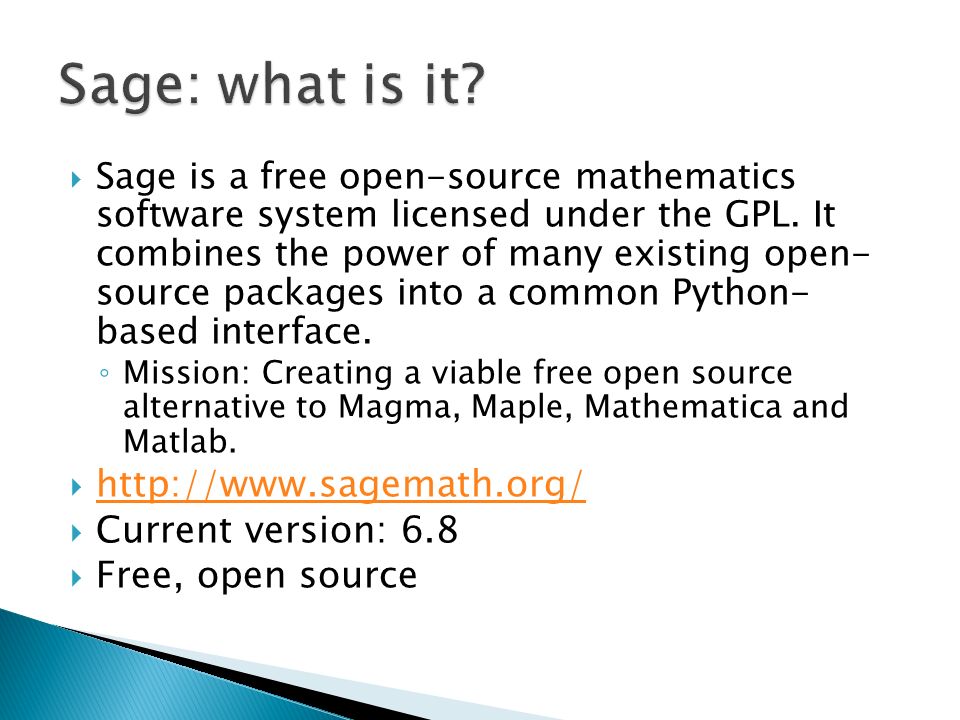 Sage: what is it?

Sage is a free open-source mathematics software system licensed under the GPL. It combines the power of many existing open-source packages into a common Python-based interface.

Mission: Creating a viable free open source alternative to Magma, Maple, Mathematica and Matlab.

http://www.sagemath.org/

Current version: 6.8

Free, open source